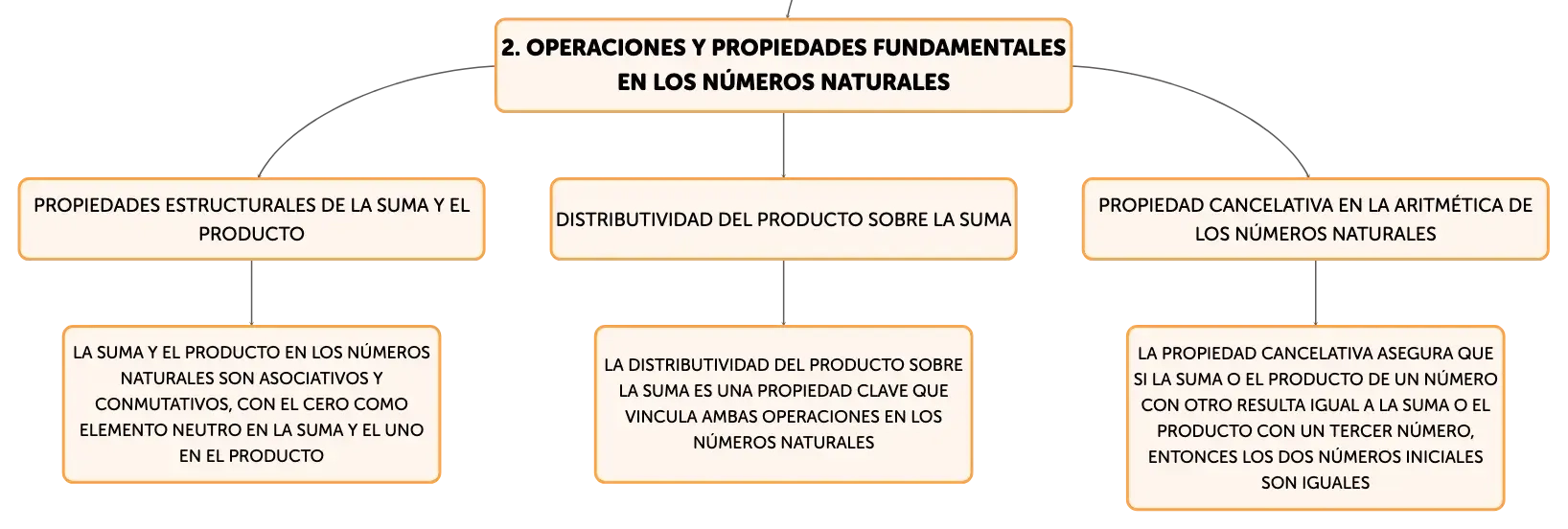 2. OPERACIONES Y PROPIEDADES FUNDAMENTALES EN LOS NÚMEROS NATURALES

PROPIEDADES ESTRUCTURALES DE LA SUMA Y EL PRODUCTO

LA SUMA Y EL PRODUCTO EN LOS NÚMEROS NATURALES SON ASOCIATIVOS Y CONMUTATIVOS, CON EL CERO COMO ELEMENTO NEUTRO EN LA SUMA Y EL UNO EN EL PRODUCTO

DISTRIBUTIVIDAD DEL PRODUCTO SOBRE LA SUMA

LA DISTRIBUTIVIDAD DEL PRODUCTO SOBRE LA SUMA ES UNA PROPIEDAD CLAVE QUE VINCULA AMBAS OPERACIONES EN LOS NÚMEROS NATURALES

PROPIEDAD CANCELATIVA EN LA ARITMÉTICA DE LOS NÚMEROS NATURALES

LA PROPIEDAD CANCELATIVA ASEGURA QUE SI LA SUMA O EL PRODUCTO DE UN NÚMERO CON OTRO RESULTA IGUAL A LA SUMA O EL PRODUCTO CON UN TERCER NÚMERO, ENTONCES LOS DOS NÚMEROS INICIALES SON IGUALES